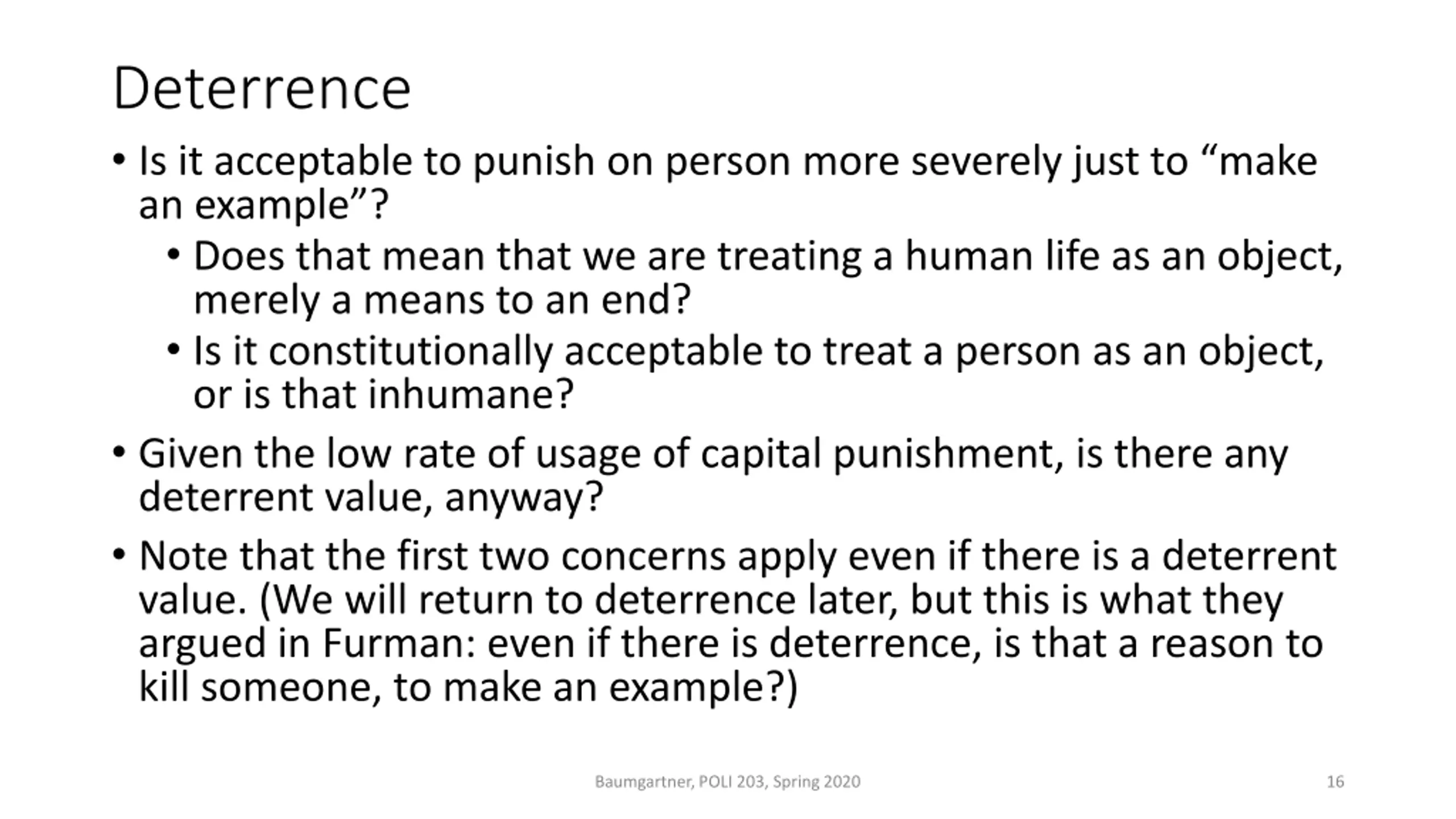 Deterrence

• Is it acceptable to punish on person more severely just to “make an example”?
  • Does that mean that we are treating a human life as an object, merely a means to an end?
  • Is it constitutionally acceptable to treat a person as an object, or is that inhumane?
• Given the low rate of usage of capital punishment, is there any deterrent value, anyway?
• Note that the first two concerns apply even if there is a deterrent value. (We will return to deterrence later, but this is what they argued in Furman: even if there is deterrence, is that a reason to kill someone, to make an example?)

Baumgartner, POLI 203, Spring 2020

16